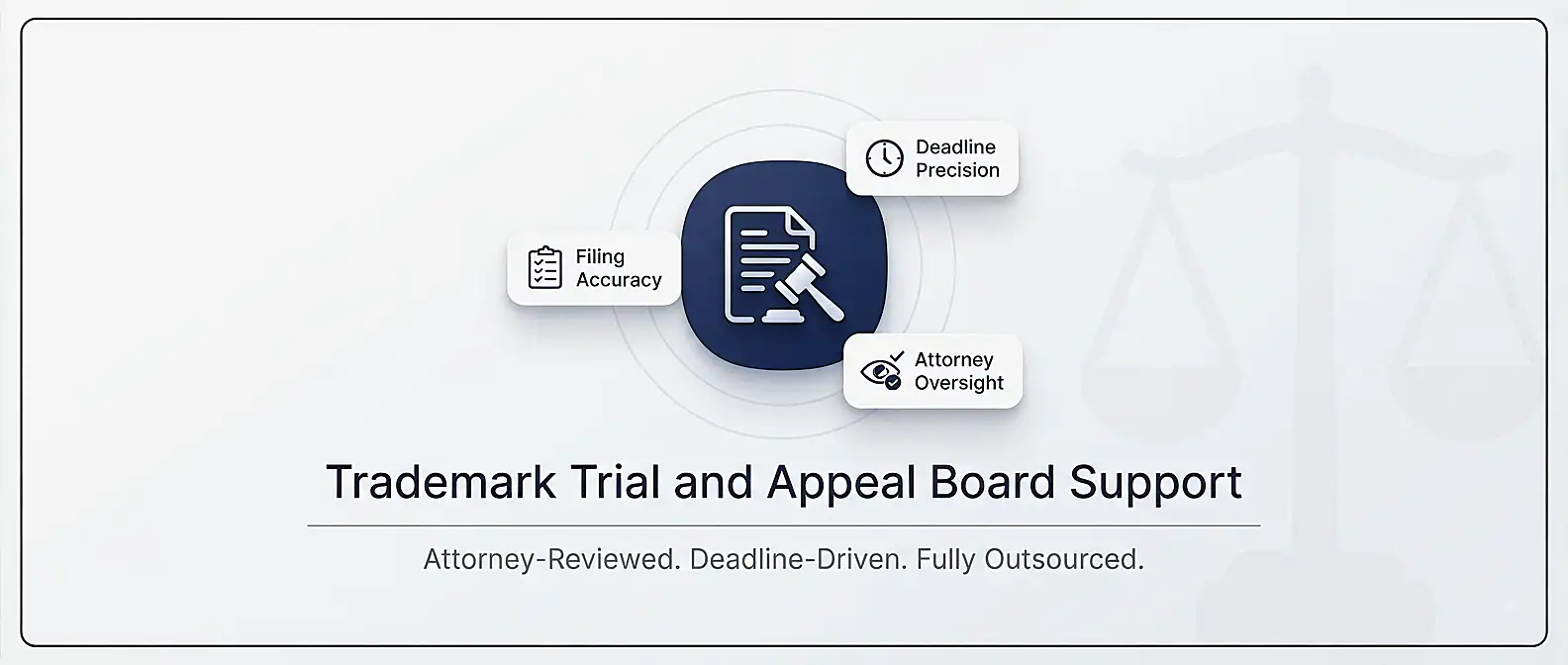 Deadline Precision

Filing Accuracy

Attorney Oversight

Trademark Trial and Appeal Board Support

Attorney-Reviewed. Deadline-Driven. Fully Outsourced.